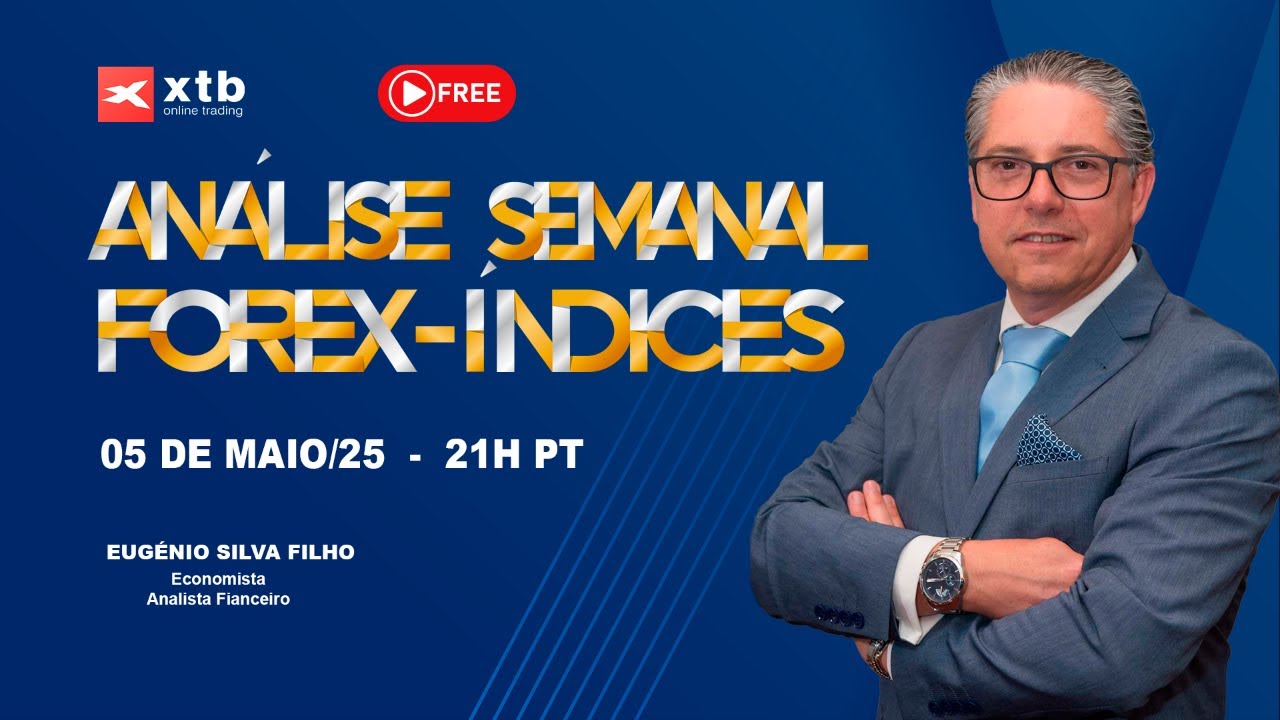 xtb
online trading

FREE

ANÁLISE SEMANAL
FOREX-ÍNDICES

05 DE MAIO/25 - 21H PT

EUGÉNIO SILVA FILHO
Economista
Analista Fianceiro